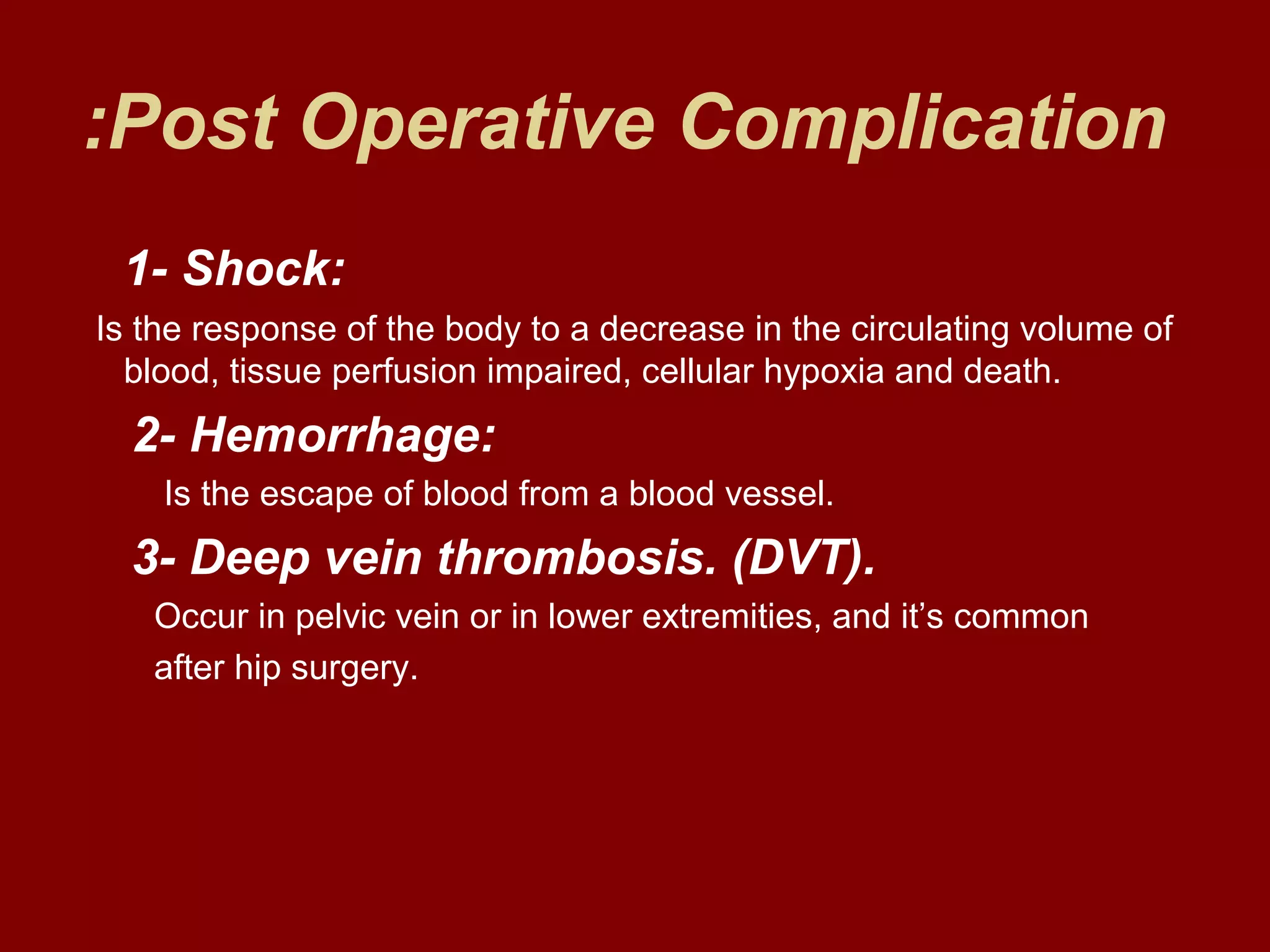 :Post Operative Complication

1- Shock:

Is the response of the body to a decrease in the circulating volume of blood, tissue perfusion impaired, cellular hypoxia and death.

2- Hemorrhage:

Is the escape of blood from a blood vessel.

3- Deep vein thrombosis. (DVT).

Occur in pelvic vein or in lower extremities, and it’s common after hip surgery.